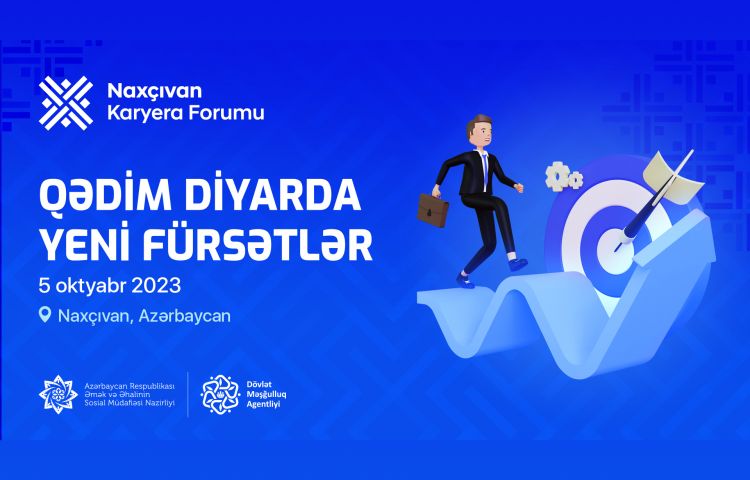 Naxçıvan
Karyera Forumu

QƏDİM DİYARDA
YENİ FÜRSƏTLƏR

5 oktyabr 2023

Naxçıvan, Azərbaycan

Azərbaycan Respublikası
Əmək və Əhalinin
Sosial Müdafiəsi Nazirliyi

Dövlət
Məşğulluq
Agentliyi